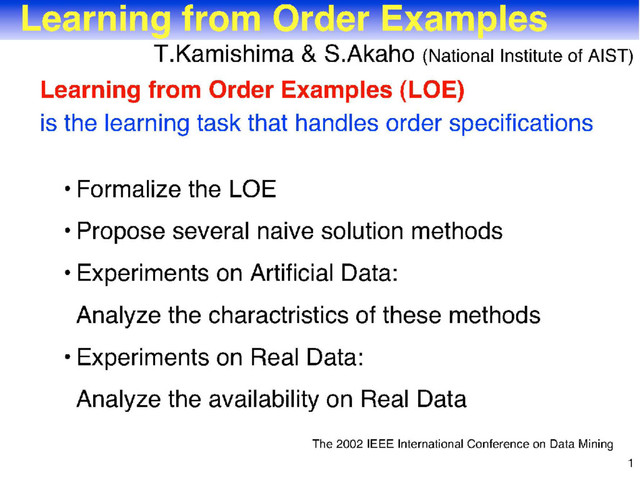 Learning from Order Examples

T.Kamishima & S.Akaho (National Institute of AIST)

Learning from Order Examples (LOE)
is the learning task that handles order specifications

• Formalize the LOE

• Propose several naive solution methods

• Experiments on Artificial Data:
Analyze the charactristics of these methods

• Experiments on Real Data:
Analyze the availability on Real Data

The 2002 IEEE International Conference on Data Mining

1